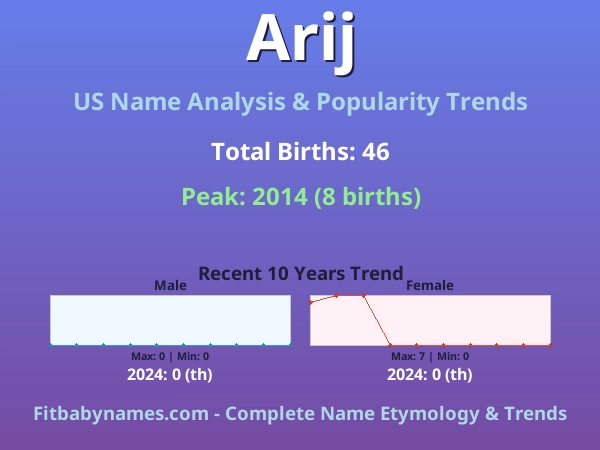 Arij

US Name Analysis & Popularity Trends

Total Births: 46

Peak: 2014 (8 births)

Recent 10 Years Trend

Male

Max: 0 | Min: 0

2024: 0 (th)

Female

Max: 7 | Min: 0

2024: 0 (th)

Fitbabynames.com - Complete Name Etymology & Trends